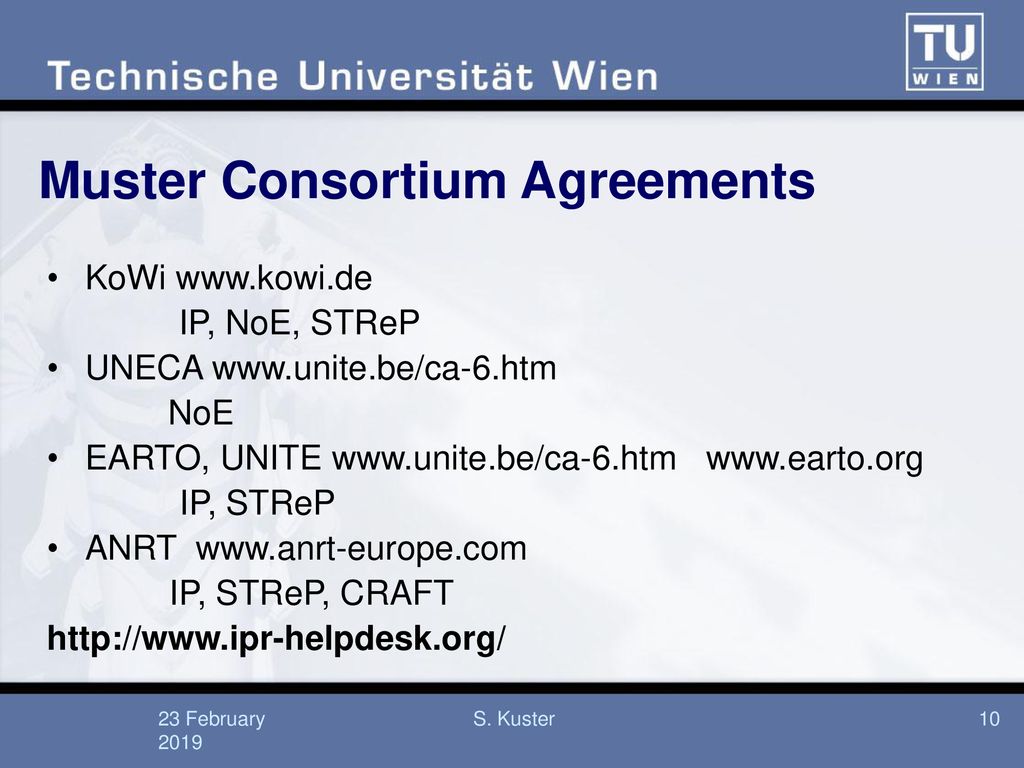 Technische Universität Wien

TU WIEN

Muster Consortium Agreements

• KoWi www.kowi.de
IP, NoE, STReP
• UNECA www.unite.be/ca-6.htm
NoE
• EARTO, UNITE www.unite.be/ca-6.htm www.earto.org
IP, STReP
• ANRT www.anrt-europe.com
IP, STReP, CRAFT

http://www.ipr-helpdesk.org/

23 February 2019

S. Kuster

10